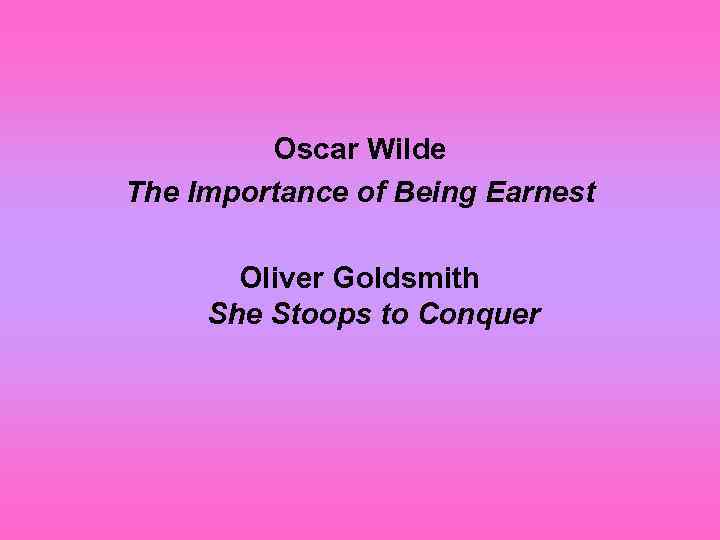 Oscar Wilde
The Importance of Being Earnest

Oliver Goldsmith
She Stoops to Conquer